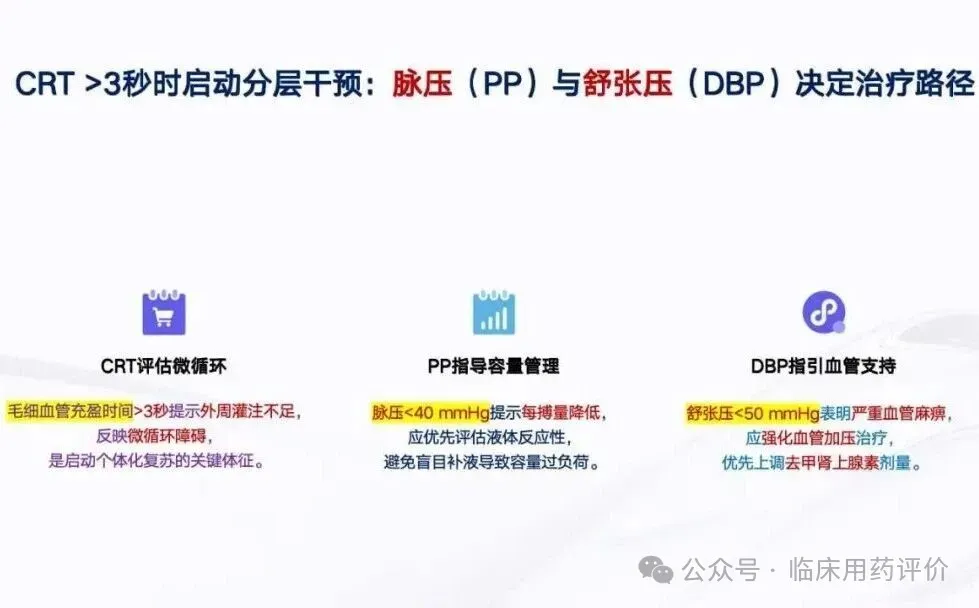 CRT >3秒时启动分层干预：脉压（PP）与舒张压（DBP）决定治疗路径

CRT评估微循环

毛细血管充盈时间>3秒提示外周灌注不足，反映微循环障碍，是启动个体化复苏的关键体征。

PP指导容量管理

脉压<40 mmHg提示每搏量降低，应优先评估液体反应性，避免盲目补液导致容量过负荷。

DBP指引血管支持

舒张压<50 mmHg表明严重血管麻痹，应强化血管加压治疗，优先上调去甲肾上腺素剂量。

公众号 · 临床用药评价